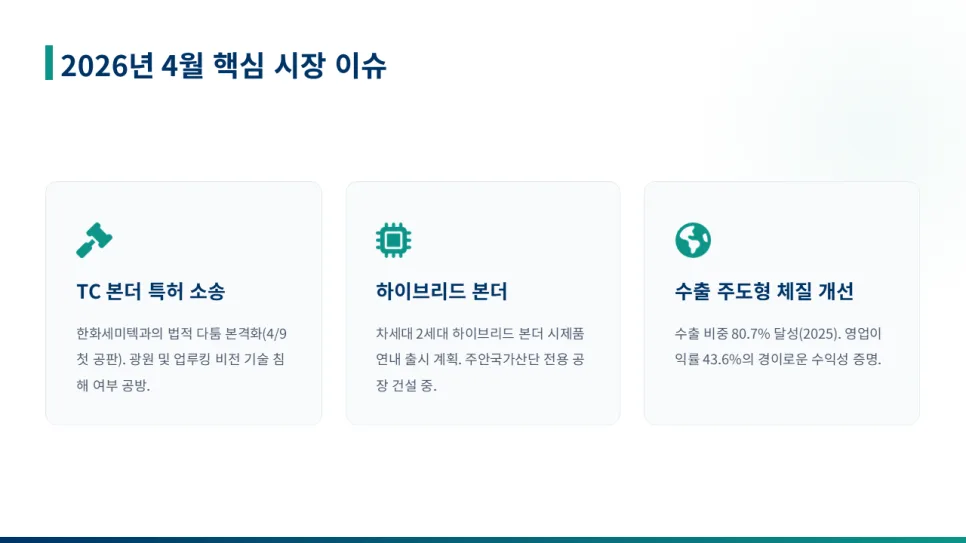 2026년 4월 핵심 시장 이슈

TC 본더 특허 소송

한화세미텍과의 법적 다툼 본격화(4/9 첫 공판). 광원 및 업루킹 비전 기술 침해 여부 공방.

하이브리드 본더

차세대 2세대 하이브리드 본더 시제품 연내 출시 계획. 주안국가산단 전용 공장 건설 중.

수출 주도형 체질 개선

수출 비중 80.7% 달성(2025). 영업이익률 43.6%의 경이로운 수익성 증명.